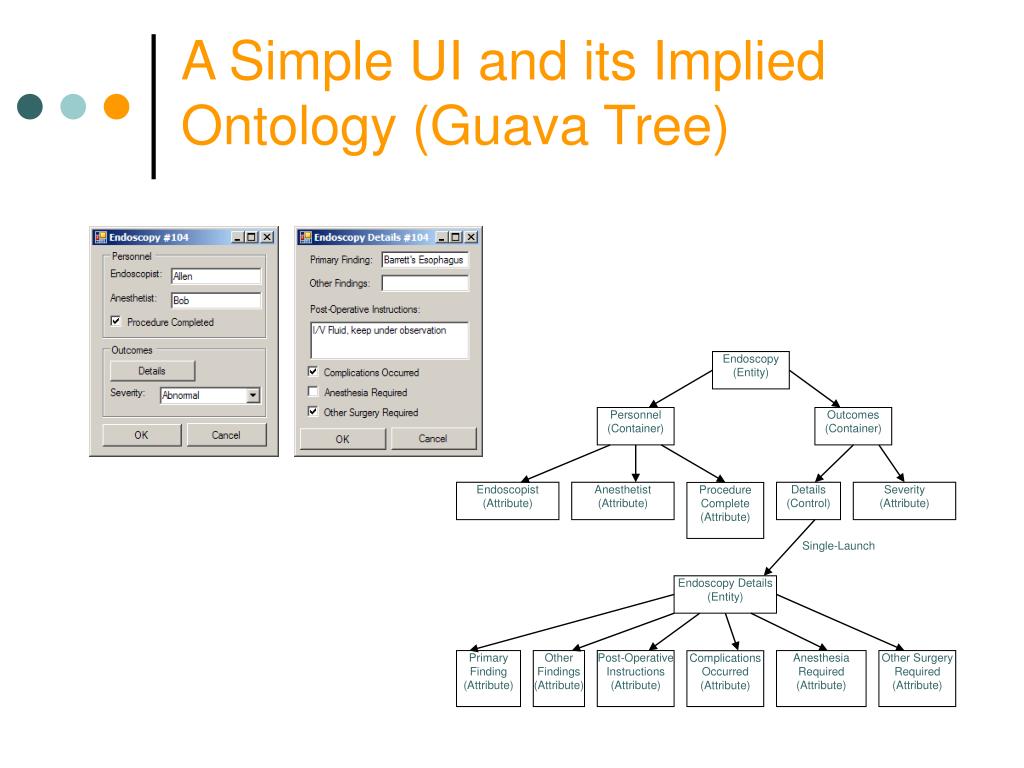 A Simple UI and its Implied Ontology (Guava Tree)

Endoscopy #104

Personnel

Endoscopist: Allen

Anesthetist: Bob

Procedure Completed

Outcomes

Details

Severity: Abnormal

OK Cancel

Endoscopy Details #104

Primary Finding: Barrett's Esophagus

Other Findings:

Post-Operative Instructions:

I/V Fluid, keep under observation

Complications Occurred

Anesthesia Required

Other Surgery Required

OK Cancel

Endoscopy (Entity)

Personnel (Container)

Outcomes (Container)

Endoscopist (Attribute)

Anesthetist (Attribute)

Procedure Complete (Attribute)

Details (Control)

Severity (Attribute)

Single-Launch

Endoscopy Details (Entity)

Primary Finding (Attribute)

Other Findings (Attribute)

Post-Operative Instructions (Attribute)

Complications Occurred (Attribute)

Anesthesia Required (Attribute)

Other Surgery Required (Attribute)